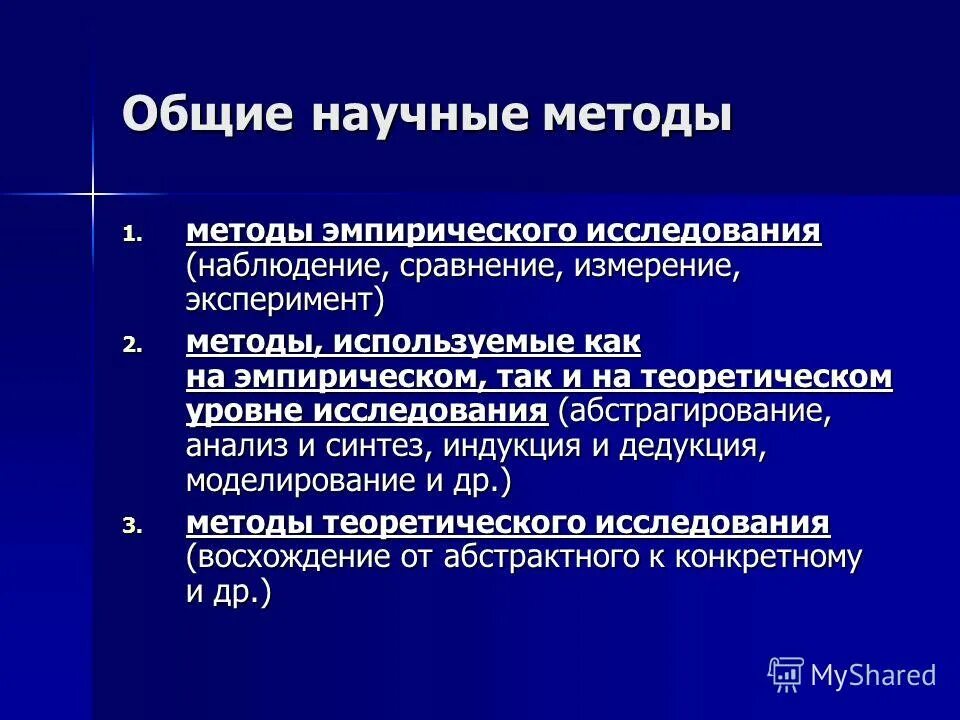 Общие научные методы

1. методы эмпирического исследования (наблюдение, сравнение, измерение, эксперимент)
2. методы, используемые как на эмпирическом, так и на теоретическом уровне исследования (абстрагирование, анализ и синтез, индукция и дедукция, моделирование и др.)
3. методы теоретического исследования (восхождение от абстрактного к конкретному и др.)

MyShared